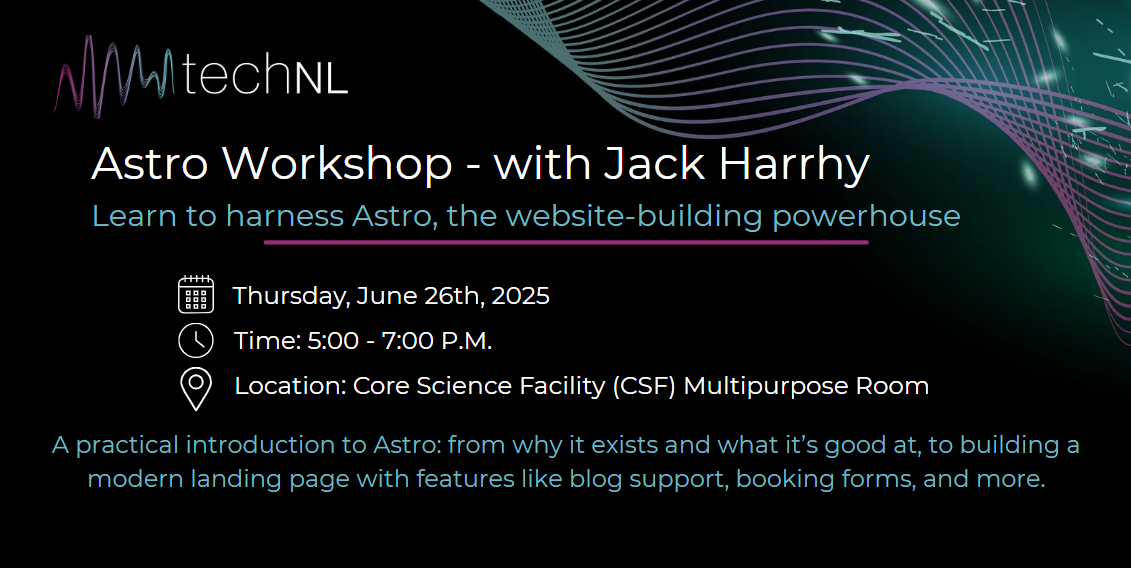 techNL

Astro Workshop - with Jack Harrhy

Learn to harness Astro, the website-building powerhouse

Thursday, June 26th, 2025

Time: 5:00 - 7:00 P.M.

Location: Core Science Facility (CSF) Multipurpose Room

A practical introduction to Astro: from why it exists and what it's good at, to building a modern landing page with features like blog support, booking forms, and more.